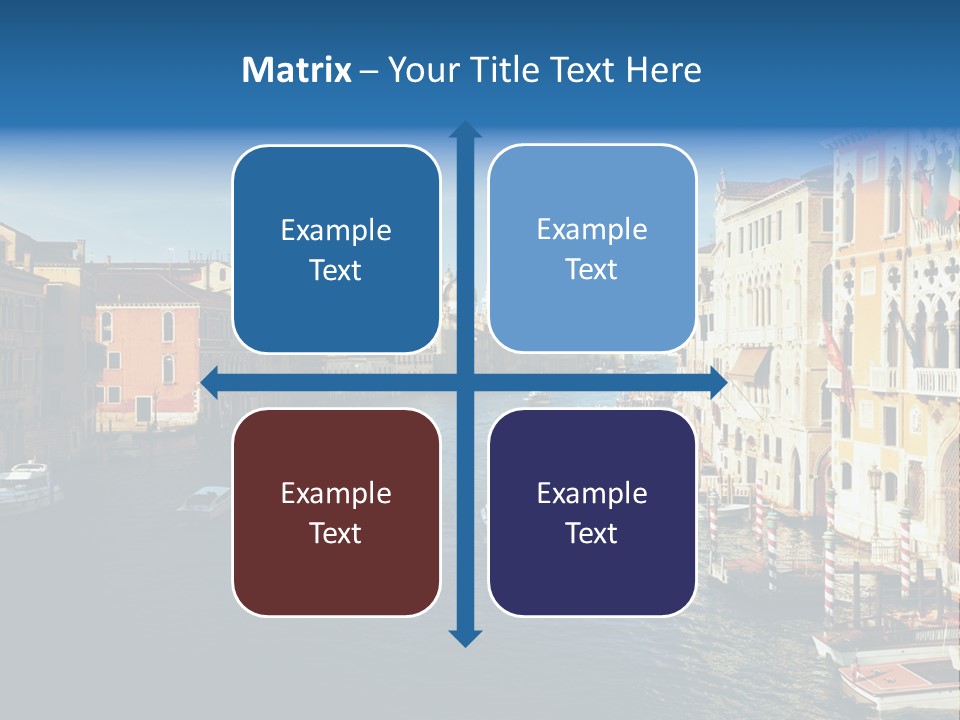 Matrix – Your Title Text Here

Example Text

Example Text

Example Text

Example Text